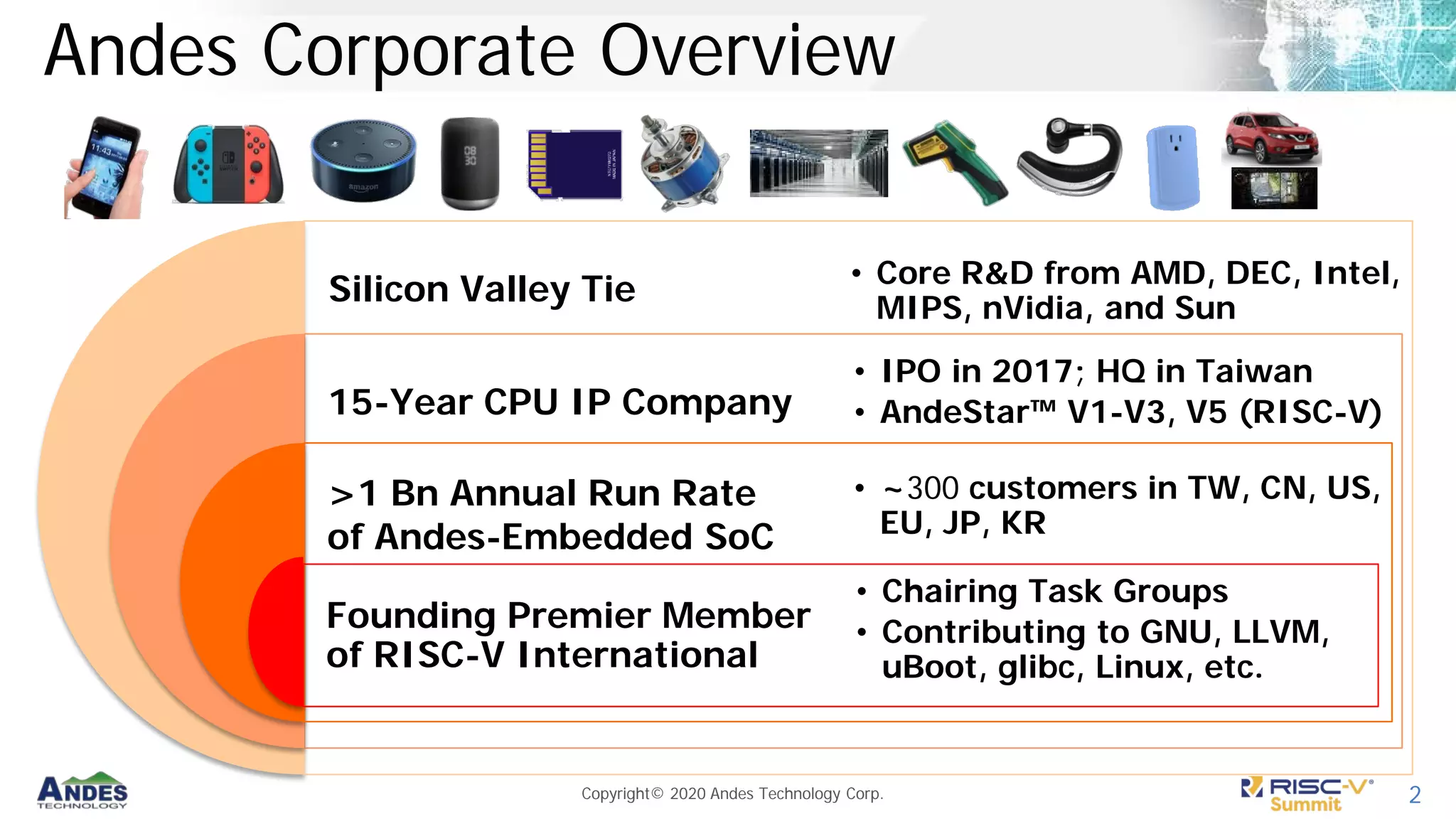 Andes Corporate Overview

11:43

amazon

Silicon Valley Tie

• Core R&D from AMD, DEC, Intel, MIPS, nVidia, and Sun

15-Year CPU IP Company

• IPO in 2017; HQ in Taiwan
• AndeStar™ V1-V3, V5 (RISC-V)

>1 Bn Annual Run Rate of Andes-Embedded SoC

• ~300 customers in TW, CN, US, EU, JP, KR

Founding Premier Member of RISC-V International

• Chairing Task Groups
• Contributing to GNU, LLVM, uBoot, glibc, Linux, etc.

ANDES TECHNOLOGY

Copyright© 2020 Andes Technology Corp.

RISC-V® Summit

2